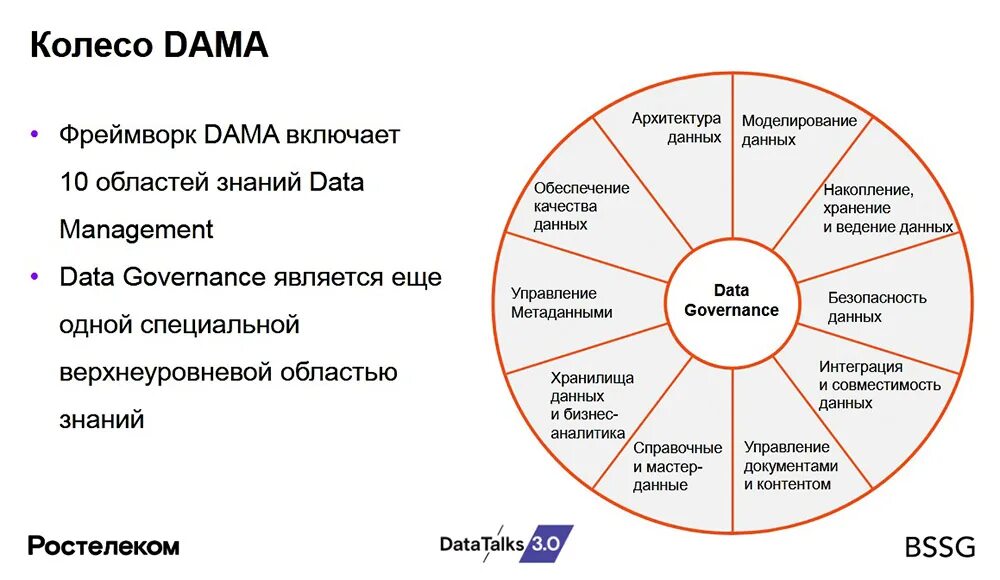 Колесо DAMA

• Фреймворк DAMA включает 10 областей знаний Data Management

• Data Governance является еще одной специальной верхнеуровневой областью знаний

Архитектура данных

Моделирование данных

Накопление, хранение и ведение данных

Безопасность данных

Интеграция и совместимость данных

Управление документами и контентом

Справочные и мастер-данные

Хранилища данных и бизнес-аналитика

Управление Метаданными

Обеспечение качества данных

Data Governance

Ростелеком

DataTalks 3.0

BSSG